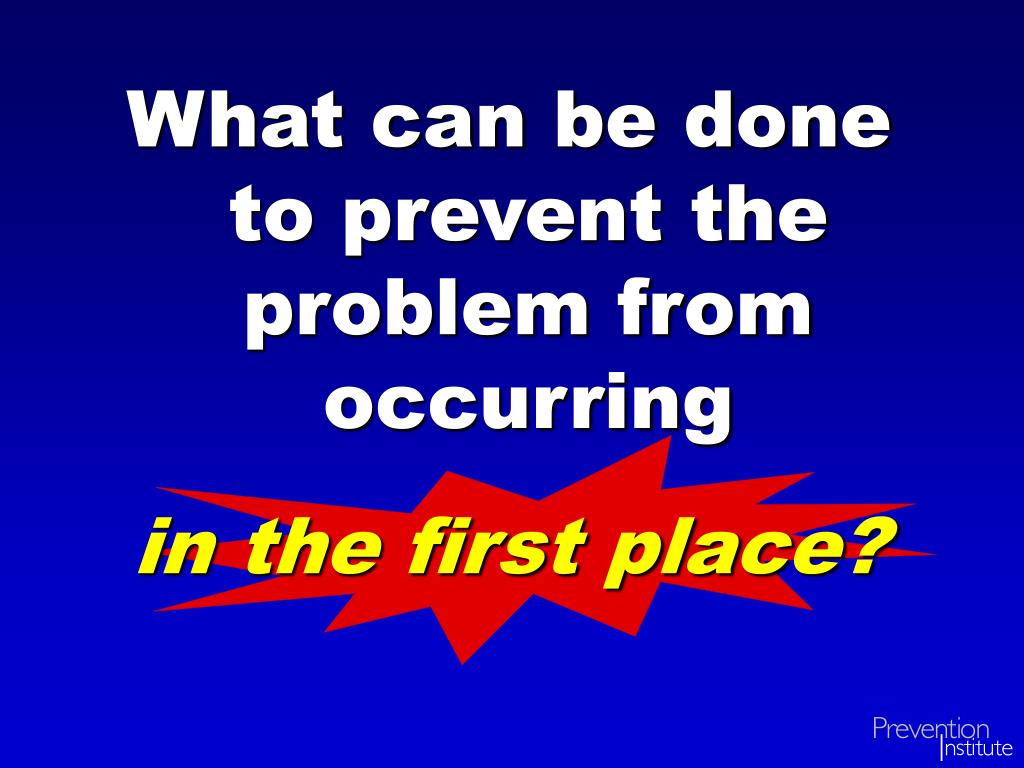 What can be done to prevent the problem from occurring

in the first place?

Prevention Institute